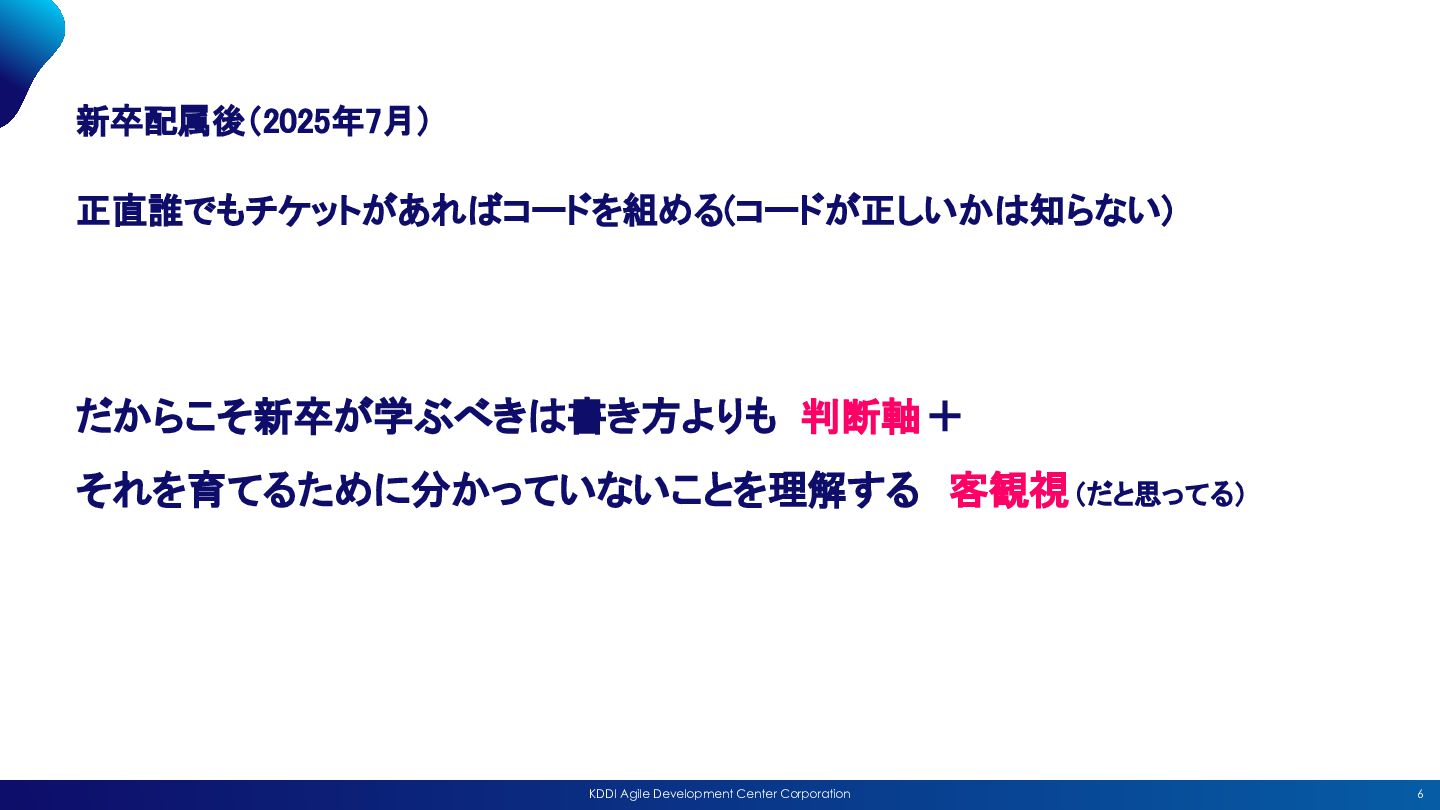 新卒配属後（2025年7月）

正直誰でもチケットがあればコードを組める(コードが正しいかは知らない）

だからこそ新卒が学ぶべきは書き方よりも 判断軸 ＋

それを育てるために分かっていないことを理解する 客観視（だと思ってる）

KDDI Agile Development Center Corporation

6